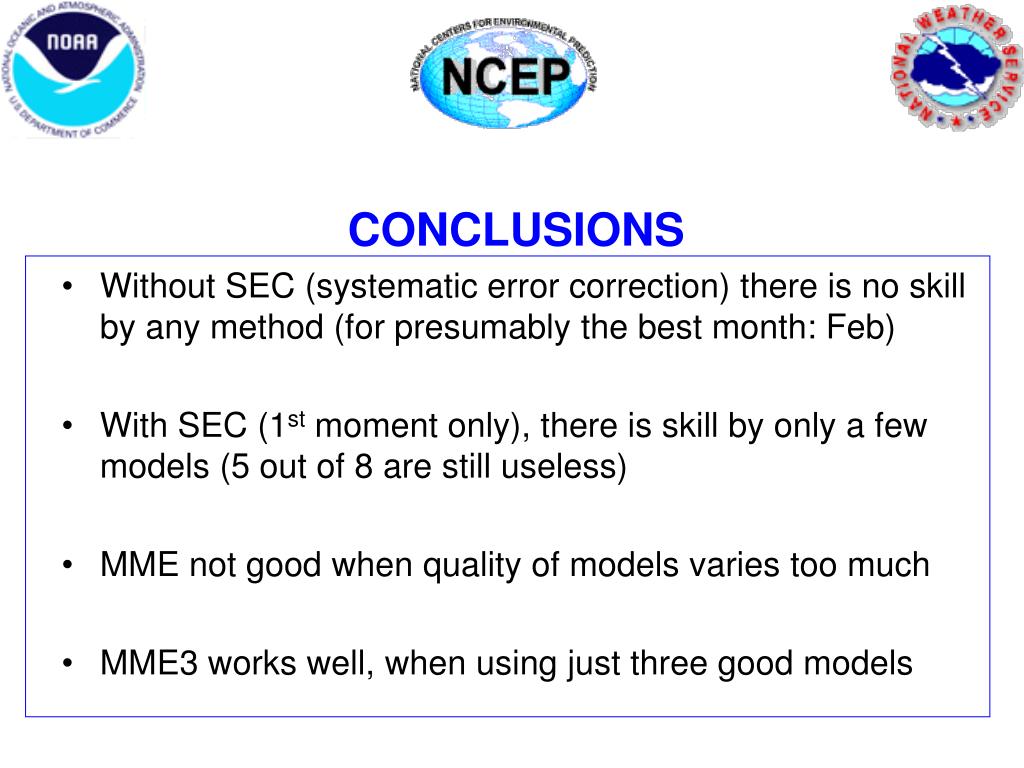 NOAA
NATIONAL OCEANIC AND ATMOSPHERIC ADMINISTRATION
U.S. DEPARTMENT OF COMMERCE

NATIONAL CENTERS FOR ENVIRONMENTAL PREDICTION
NCEP

NATIONAL WEATHER SERVICE

CONCLUSIONS

• Without SEC (systematic error correction) there is no skill by any method (for presumably the best month: Feb)

• With SEC (1$^{st}$ moment only), there is skill by only a few models (5 out of 8 are still useless)

• MME not good when quality of models varies too much

• MME3 works well, when using just three good models